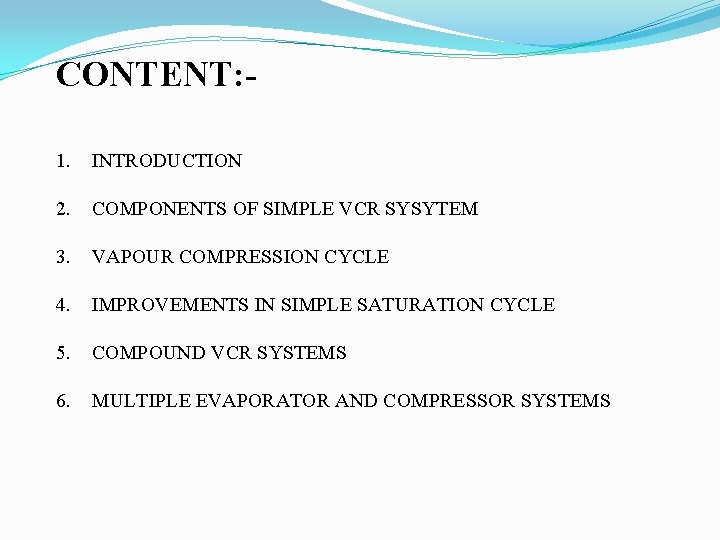 CONTENT:-

1. INTRODUCTION

2. COMPONENTS OF SIMPLE VCR SYSYTEM

3. VAPOUR COMPRESSION CYCLE

4. IMPROVEMENTS IN SIMPLE SATURATION CYCLE

5. COMPOUND VCR SYSTEMS

6. MULTIPLE EVAPORATOR AND COMPRESSOR SYSTEMS